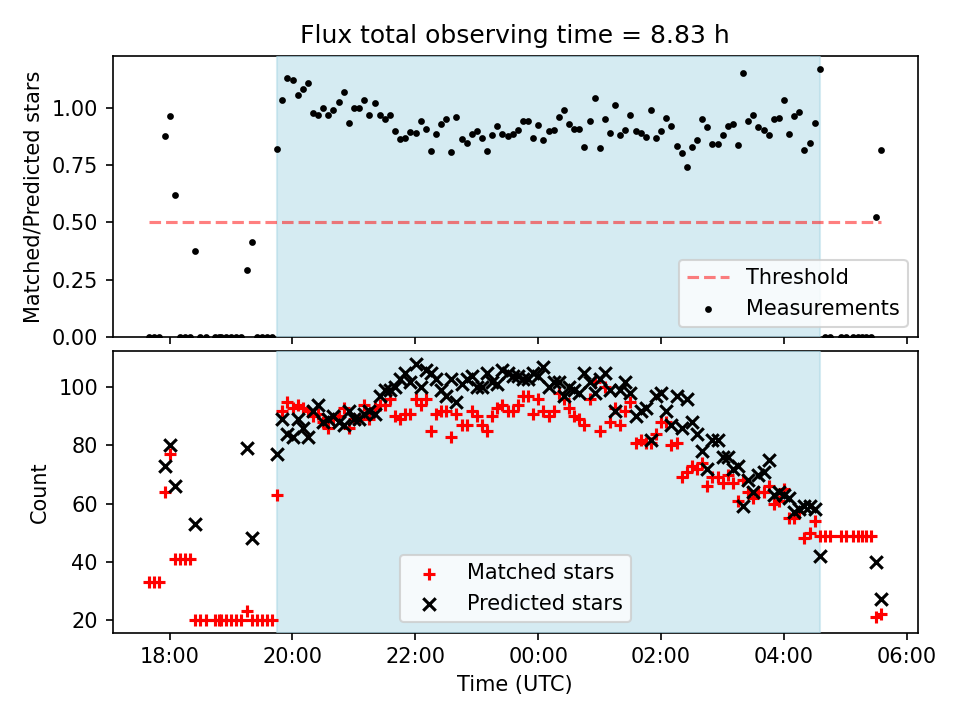 Flux total observing time = 8.83 h

Matched/Predicted stars

1.00
0.75
0.50
0.25
0.00

Threshold
Measurements

Count

100
80
60
40
20

Matched stars
Predicted stars

18:00 20:00 22:00 00:00 02:00 04:00 06:00

Time (UTC)